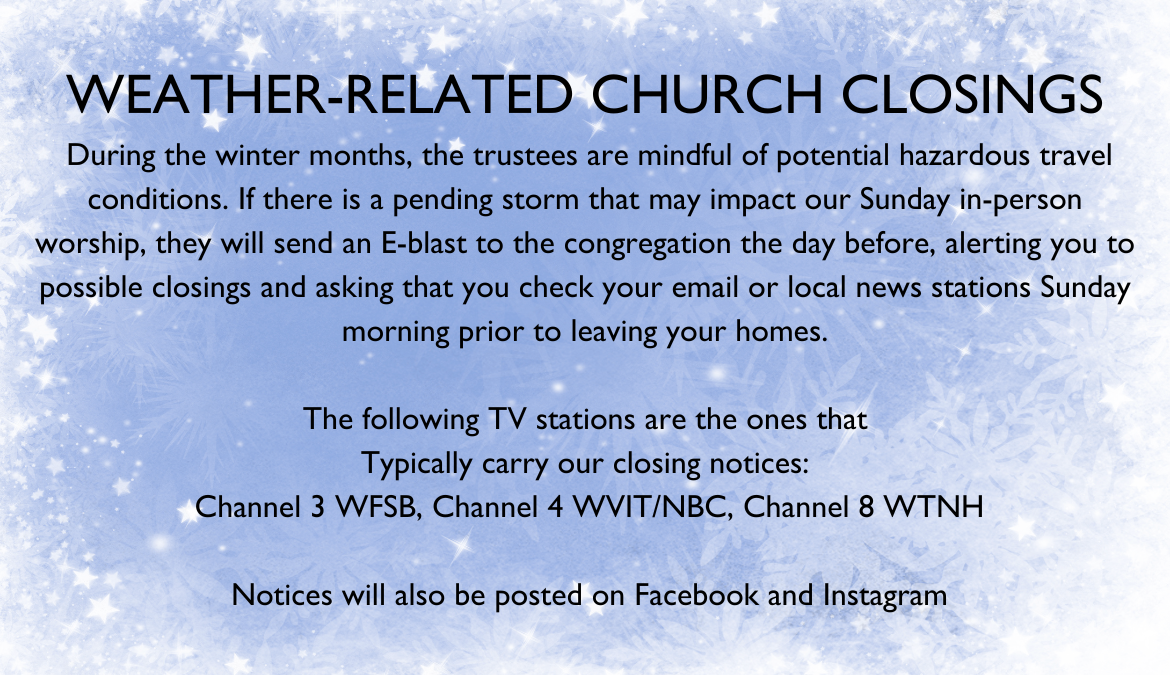 WEATHER-RELATED CHURCH CLOSINGS

During the winter months, the trustees are mindful of potential hazardous travel conditions. If there is a pending storm that may impact our Sunday in-person worship, they will send an E-blast to the congregation the day before, alerting you to possible closings and asking that you check your email or local news stations Sunday morning prior to leaving your homes.

The following TV stations are the ones that Typically carry our closing notices:
Channel 3 WFSB, Channel 4 WVIT/NBC, Channel 8 WTNH

Notices will also be posted on Facebook and Instagram